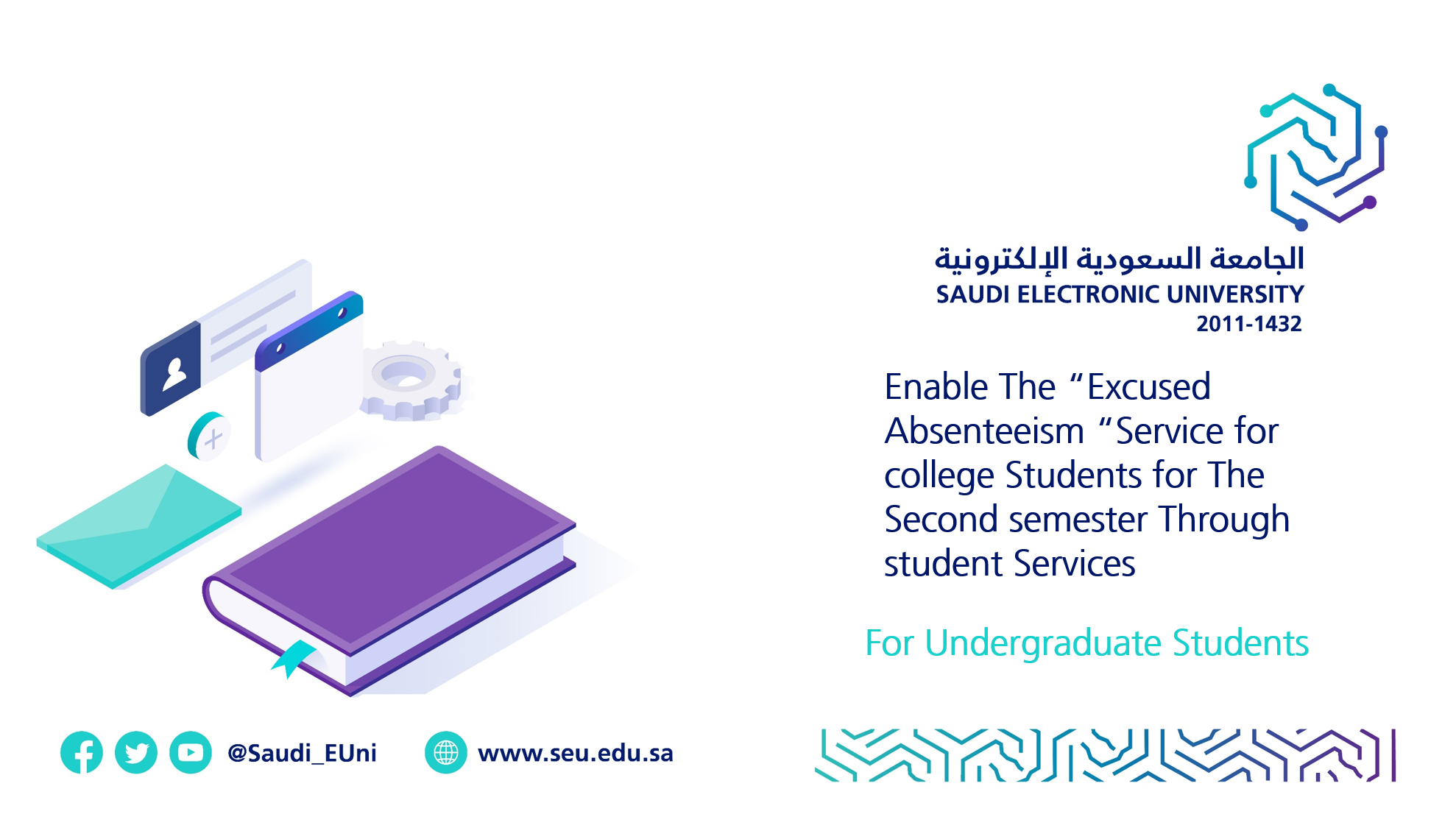 الجامعة السعودية الإلكترونية
SAUDI ELECTRONIC UNIVERSITY
2011-1432

Enable The “Excused Absenteeism “Service for college Students for The Second semester Through student Services

For Undergraduate Students

@Saudi_EUni

www.seu.edu.sa